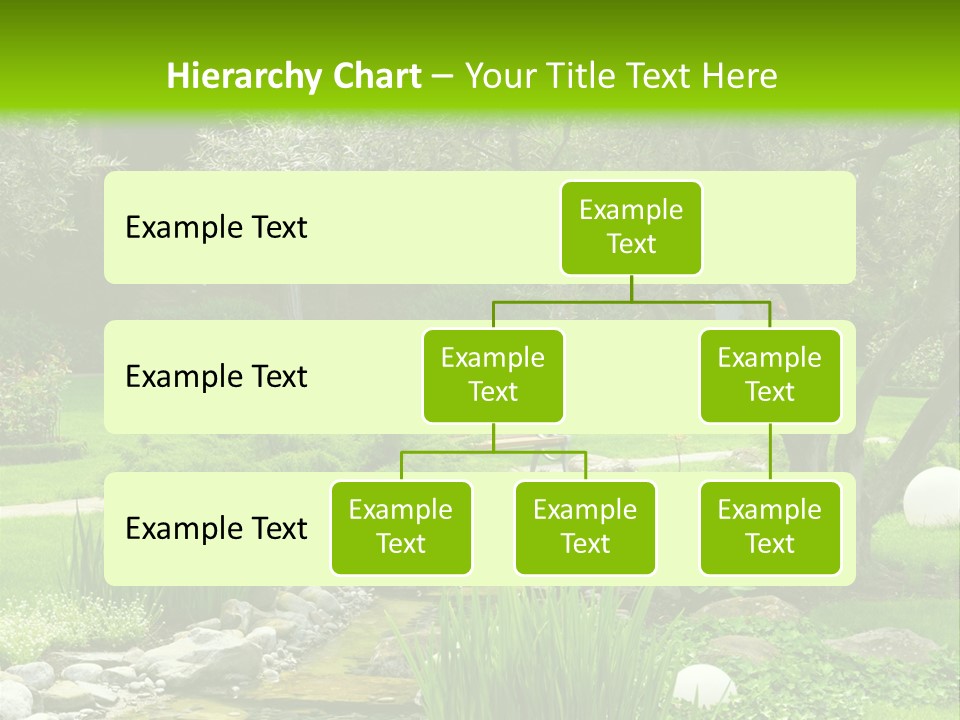 Hierarchy Chart – Your Title Text Here

Example Text

Example Text

Example Text

Example Text

Example Text

Example Text

Example Text

Example Text

Example Text